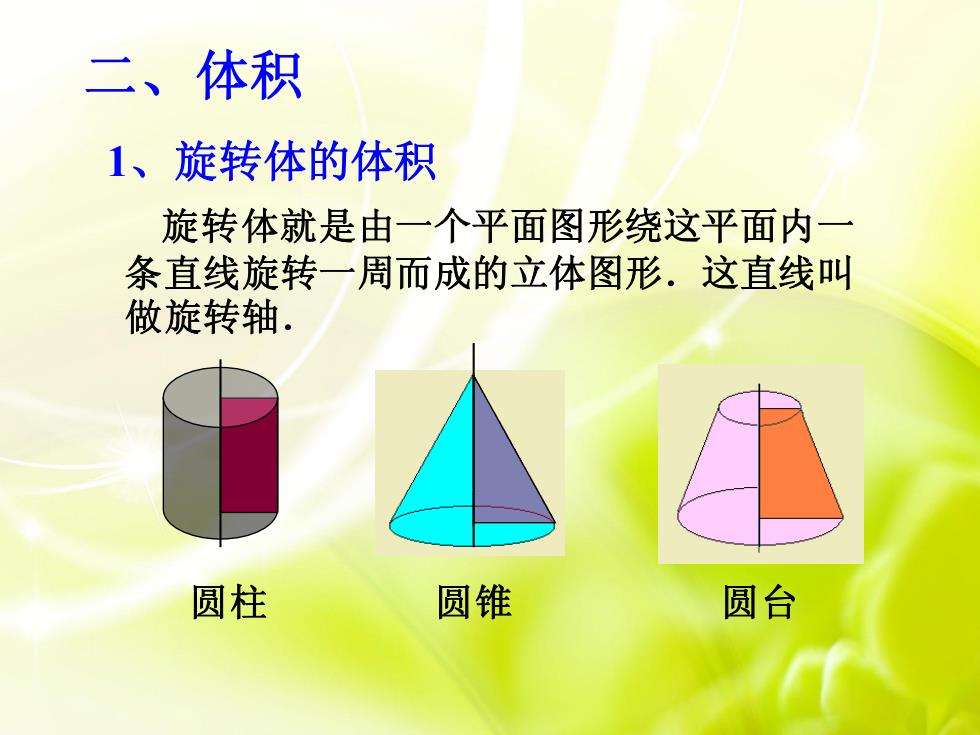 二、体积

1、旋转体的体积

旋转体就是由一个平面图形绕这平面内一条直线旋转一周而成的立体图形．这直线叫做旋转轴．

圆柱

圆锥

圆台